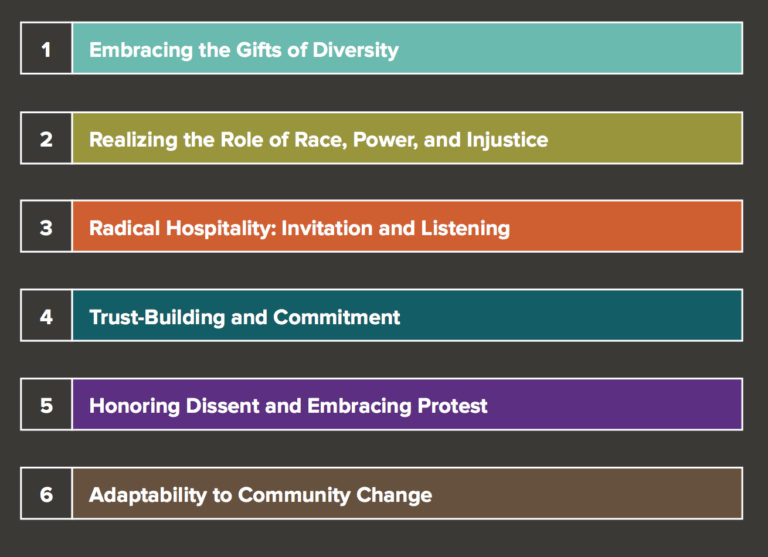 1 Embracing the Gifts of Diversity

2 Realizing the Role of Race, Power, and Injustice

3 Radical Hospitality: Invitation and Listening

4 Trust-Building and Commitment

5 Honoring Dissent and Embracing Protest

6 Adaptability to Community Change